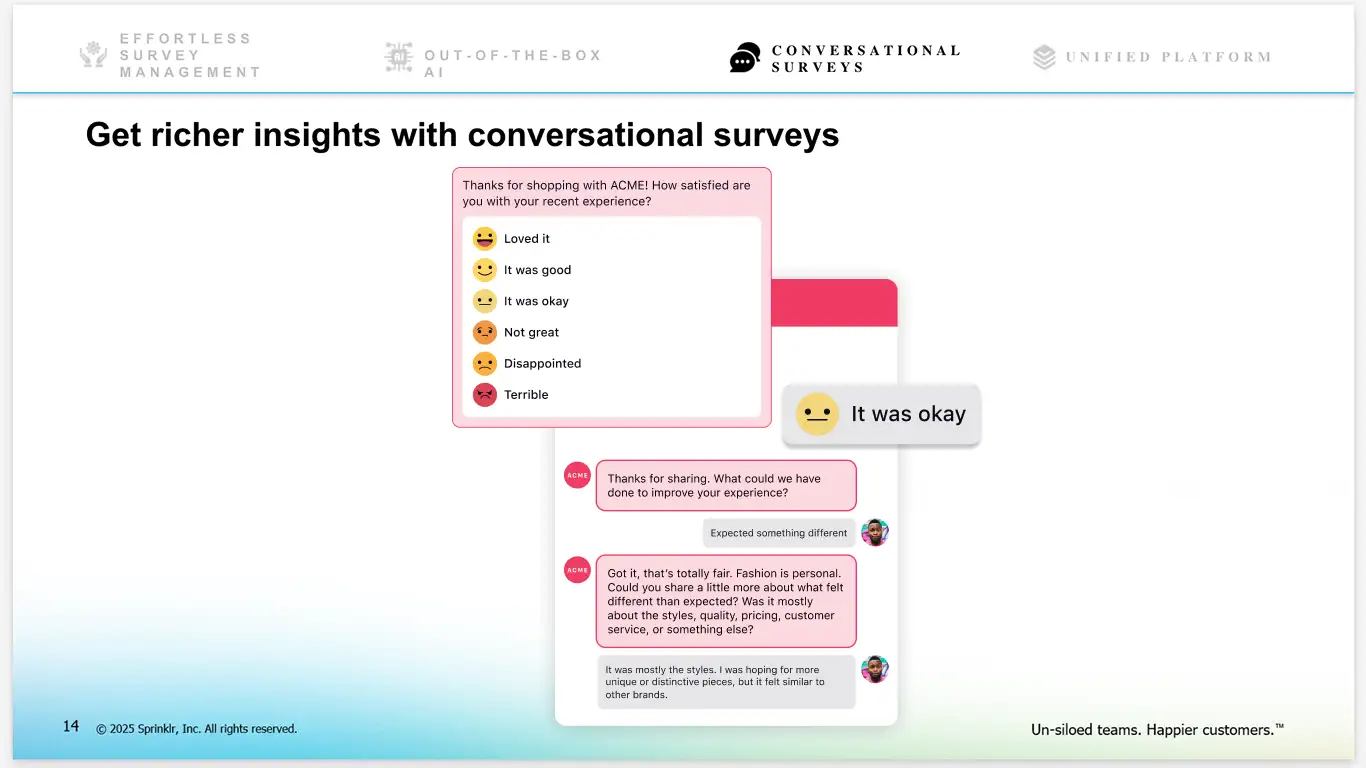 EFFORTLESS SURVEY MANAGEMENT

OUT-OF-THE-BOX AI

CONVERSATIONAL SURVEYS

UNIFIED PLATFORM

Get richer insights with conversational surveys

Thanks for shopping with ACME! How satisfied are you with your recent experience?

Loved it

It was good

It was okay

Not great

Disappointed

Terrible

It was okay

ACME

Thanks for sharing. What could we have done to improve your experience?

Expected something different

ACME

Got it, that's totally fair. Fashion is personal. Could you share a little more about what felt different than expected? Was it mostly about the styles, quality, pricing, customer service, or something else?

It was mostly the styles. I was hoping for more unique or distinctive pieces, but it felt similar to other brands.

14 © 2025 Sprinklr, Inc. All rights reserved.

Un-siloed teams. Happier customers.™